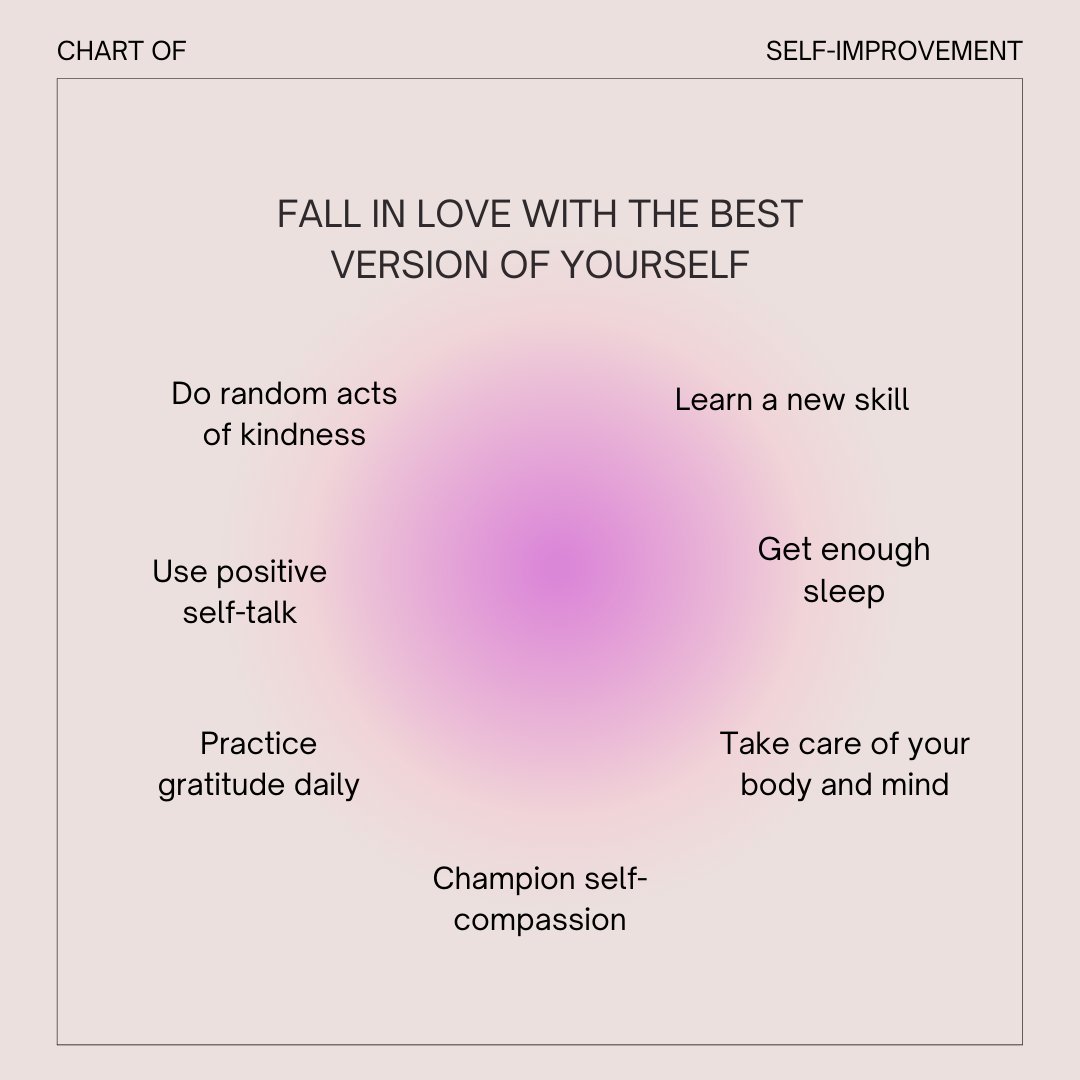 CHART OF

SELF-IMPROVEMENT

FALL IN LOVE WITH THE BEST VERSION OF YOURSELF

Do random acts of kindness

Learn a new skill

Use positive self-talk

Get enough sleep

Practice gratitude daily

Take care of your body and mind

Champion self-compassion